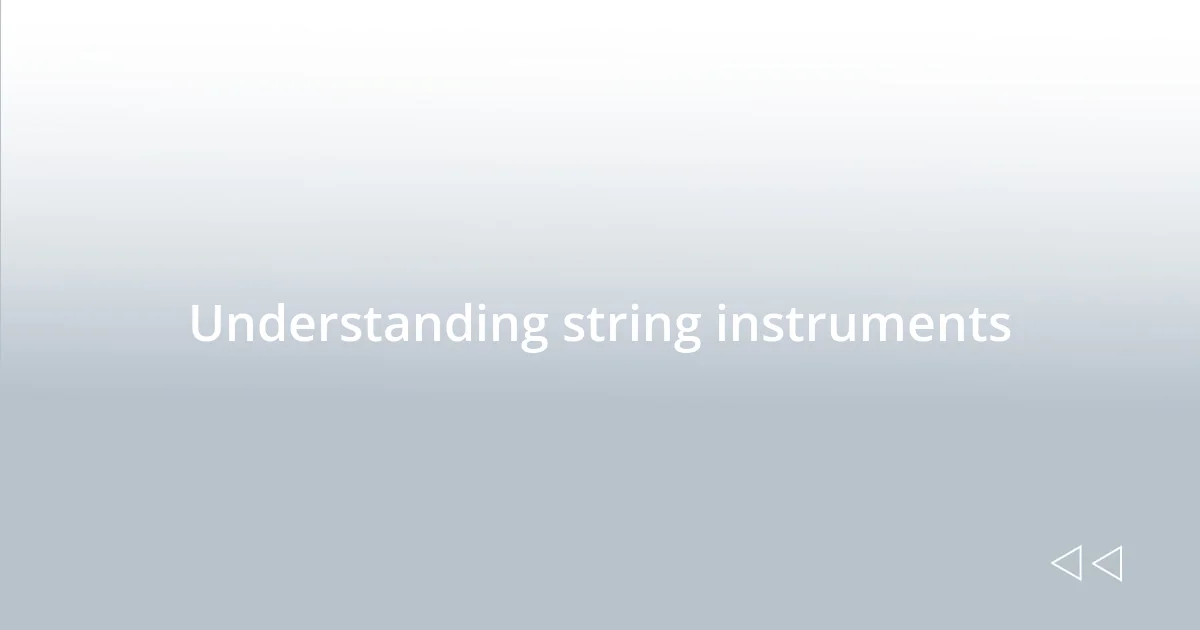 Understanding string instruments